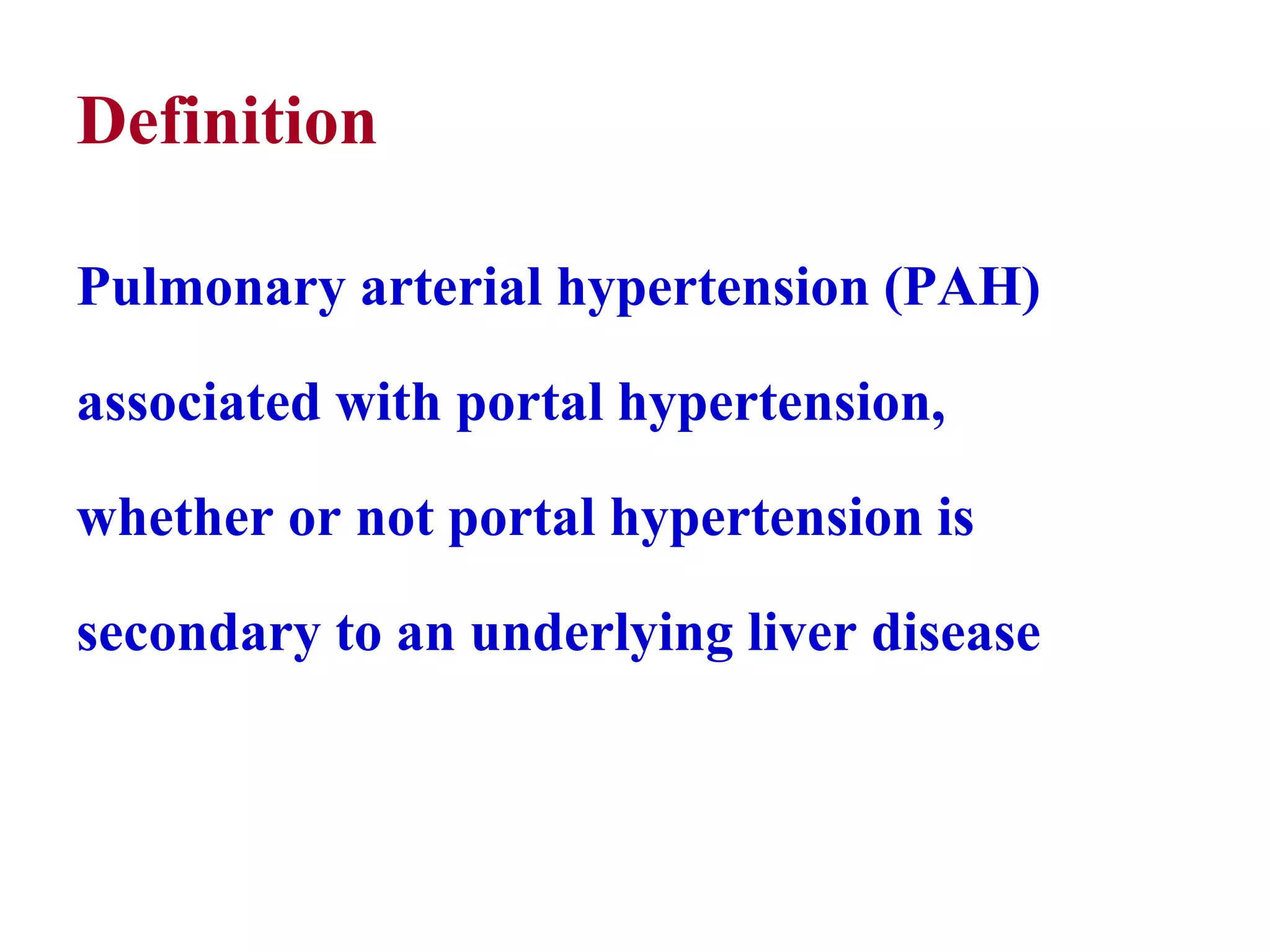 Definition

Pulmonary arterial hypertension (PAH) associated with portal hypertension, whether or not portal hypertension is secondary to an underlying liver disease